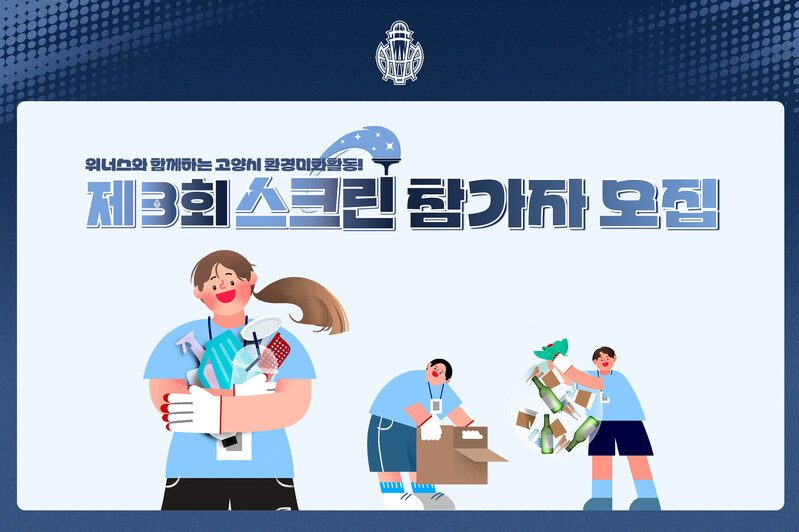 위너스와 함께하는 고양시 환경미화활동!
제3회 스크린 참가자 모집